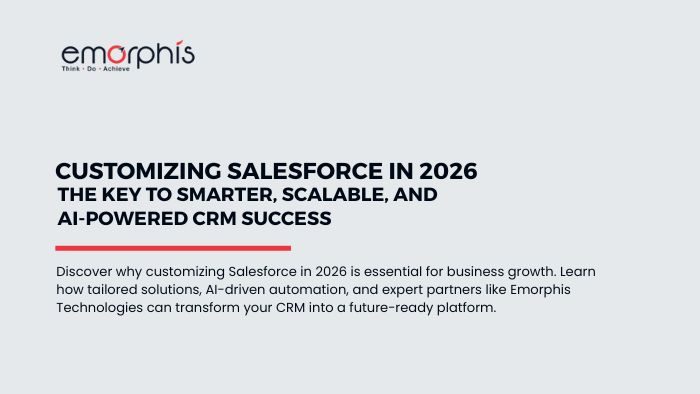 emorphis
Think · Do · Achieve

CUSTOMIZING SALESFORCE IN 2026
THE KEY TO SMARTER, SCALABLE, AND AI-POWERED CRM SUCCESS

Discover why customizing Salesforce in 2026 is essential for business growth. Learn how tailored solutions, AI-driven automation, and expert partners like Emorphis Technologies can transform your CRM into a future-ready platform.